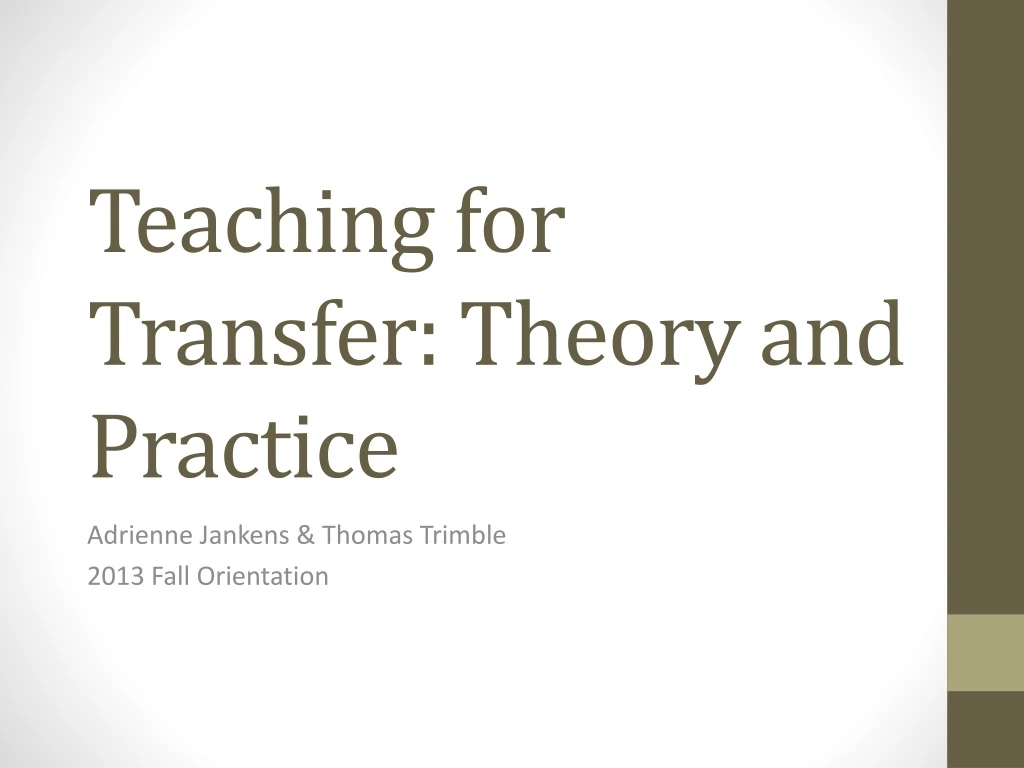 Teaching for Transfer: Theory and Practice

Adrienne Jankens & Thomas Trimble
2013 Fall Orientation